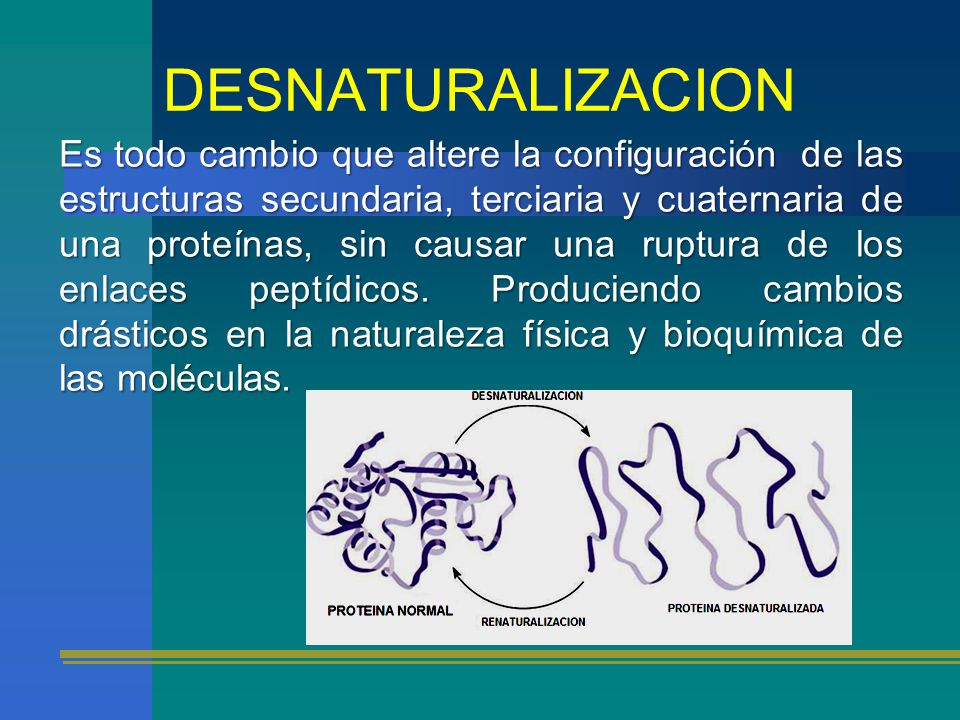 DESNATURALIZACION

Es todo cambio que altere la configuración de las estructuras secundaria, terciaria y cuaternaria de una proteínas, sin causar una ruptura de los enlaces peptídicos. Produciendo cambios drásticos en la naturaleza física y bioquímica de las moléculas.

DESNATURALIZACION

PROTEINA NORMAL

RENATURALIZACION

PROTEINA DESNATURALIZADA